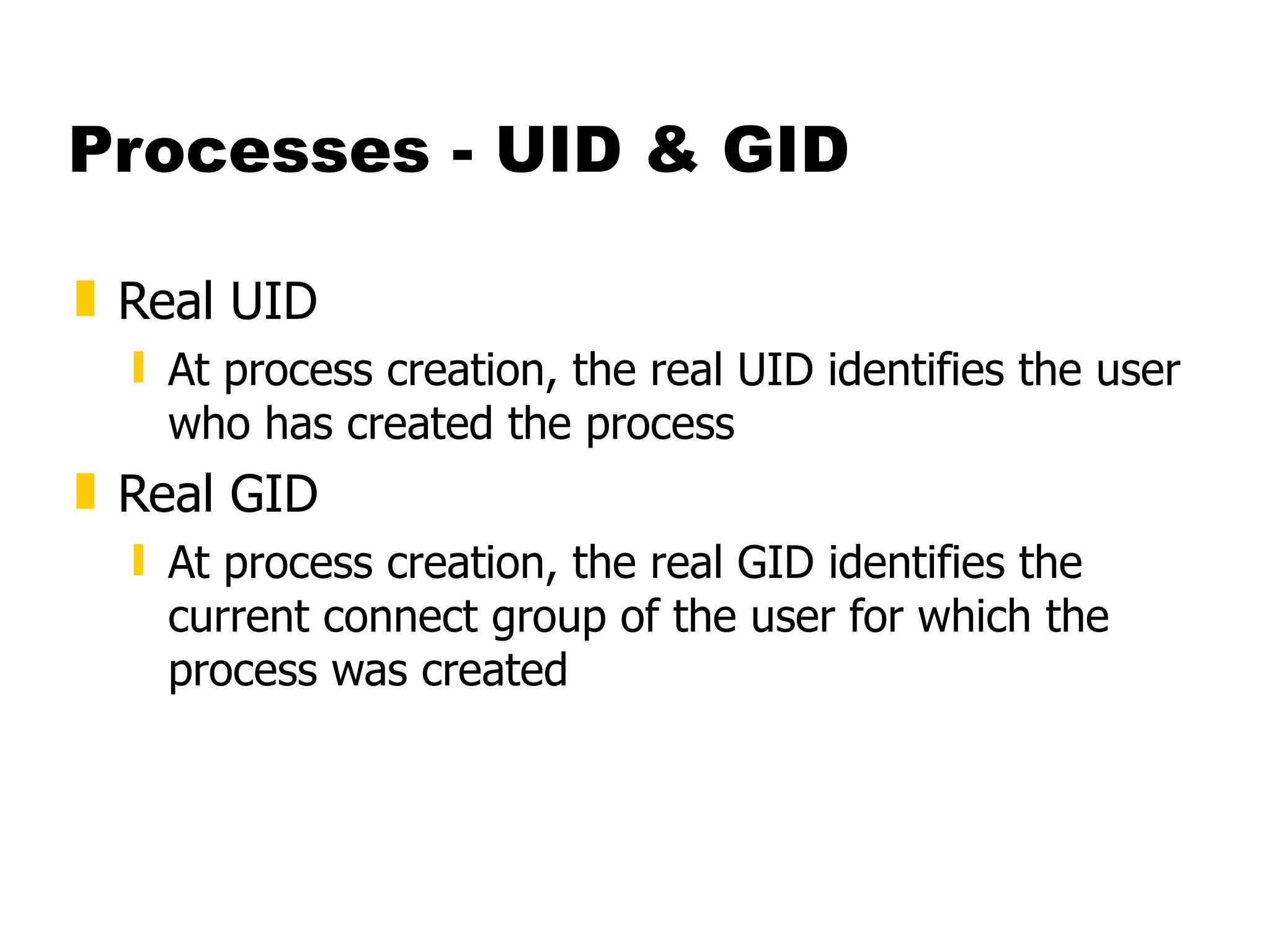 Processes - UID & GID

Real UID

At process creation, the real UID identifies the user who has created the process

Real GID

At process creation, the real GID identifies the current connect group of the user for which the process was created